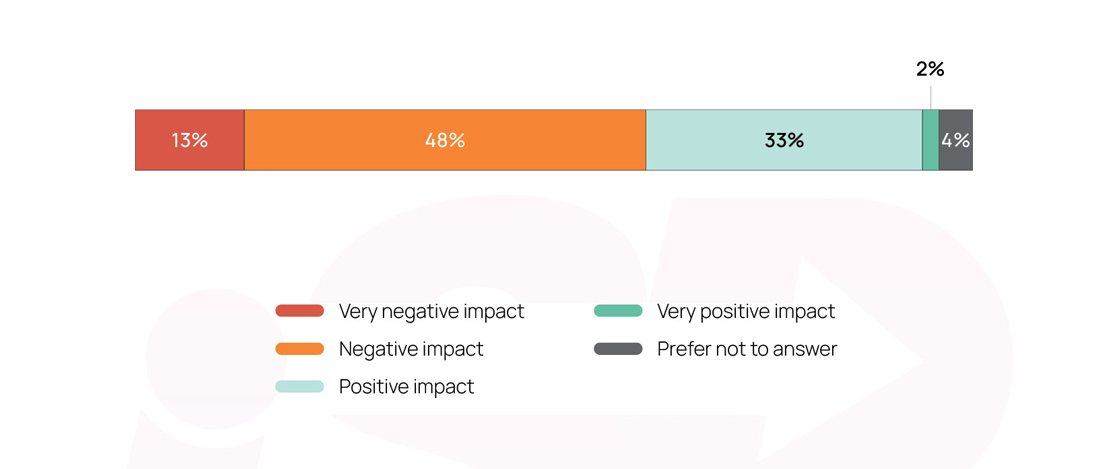 2%

13%
48%
33%
4%

Very negative impact
Negative impact
Positive impact
Very positive impact
Prefer not to answer